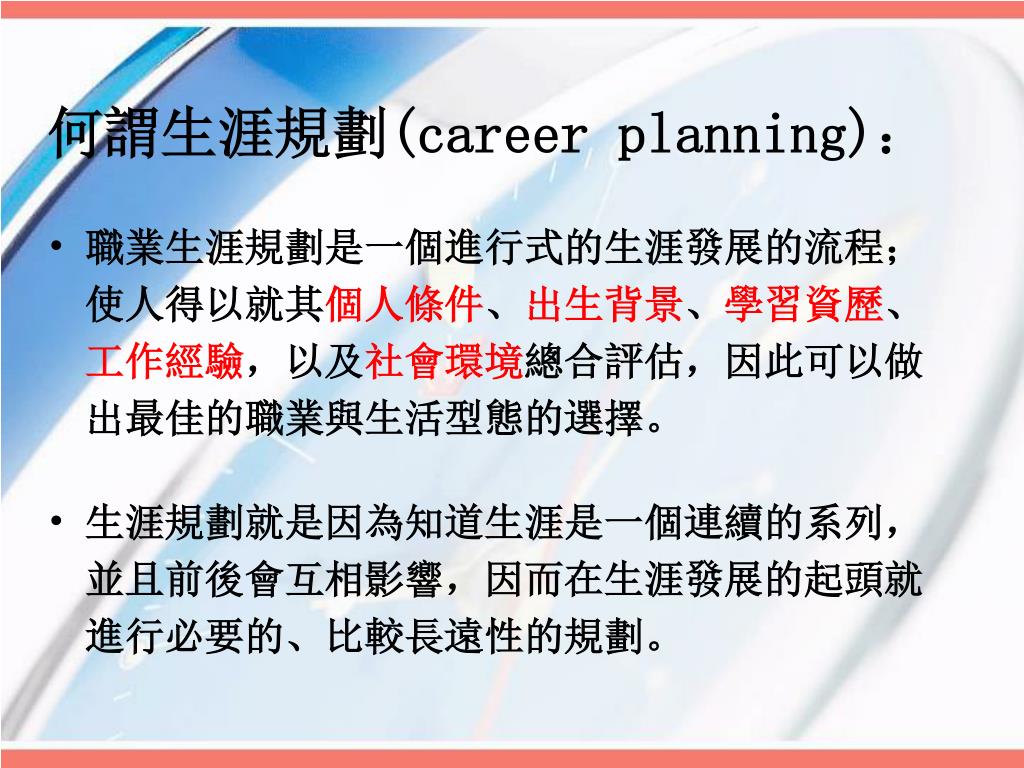 何謂生涯規劃(career planning)：

• 職業生涯規劃是一個進行式的生涯發展的流程；使人得以就其個人條件、出生背景、學習資歷、工作經驗，以及社會環境總合評估，因此可以做出最佳的職業與生活型態的選擇。

• 生涯規劃就是因為知道生涯是一個連續的系列，並且前後會互相影響，因而在生涯發展的起頭就進行必要的、比較長遠性的規劃。